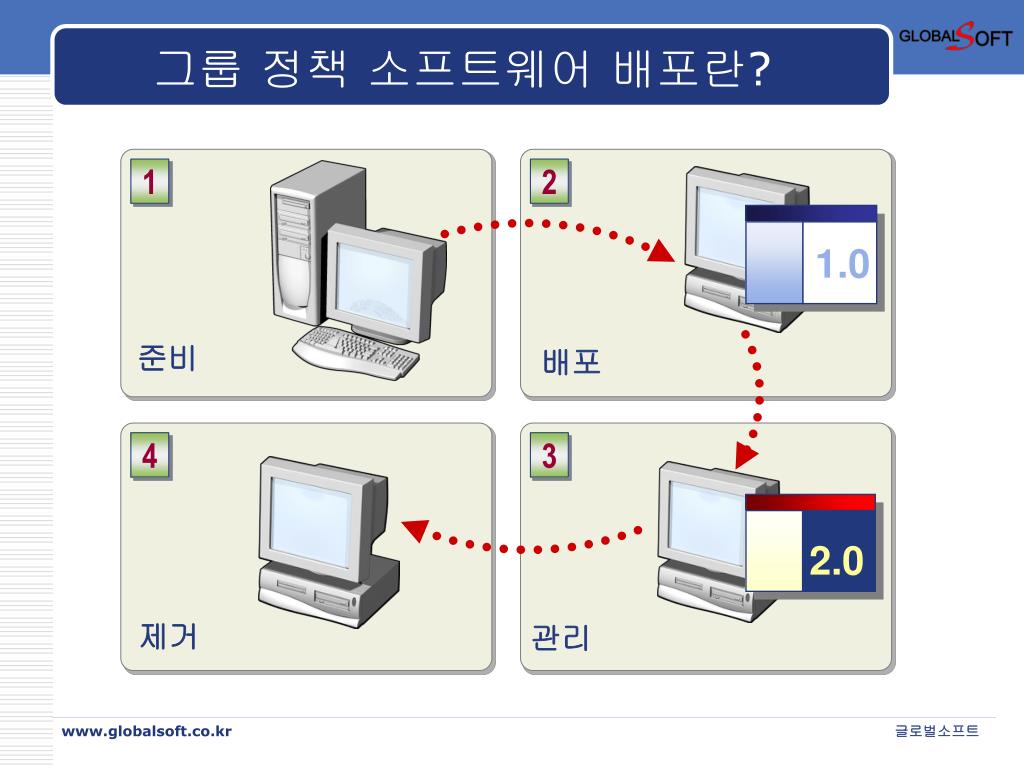 그룹 정책 소프트웨어 배포란?

GLOBALSOFT

1

준비

2

1.0

배포

4

제거

3

2.0

관리

www.globalsoft.co.kr

글로벌소프트